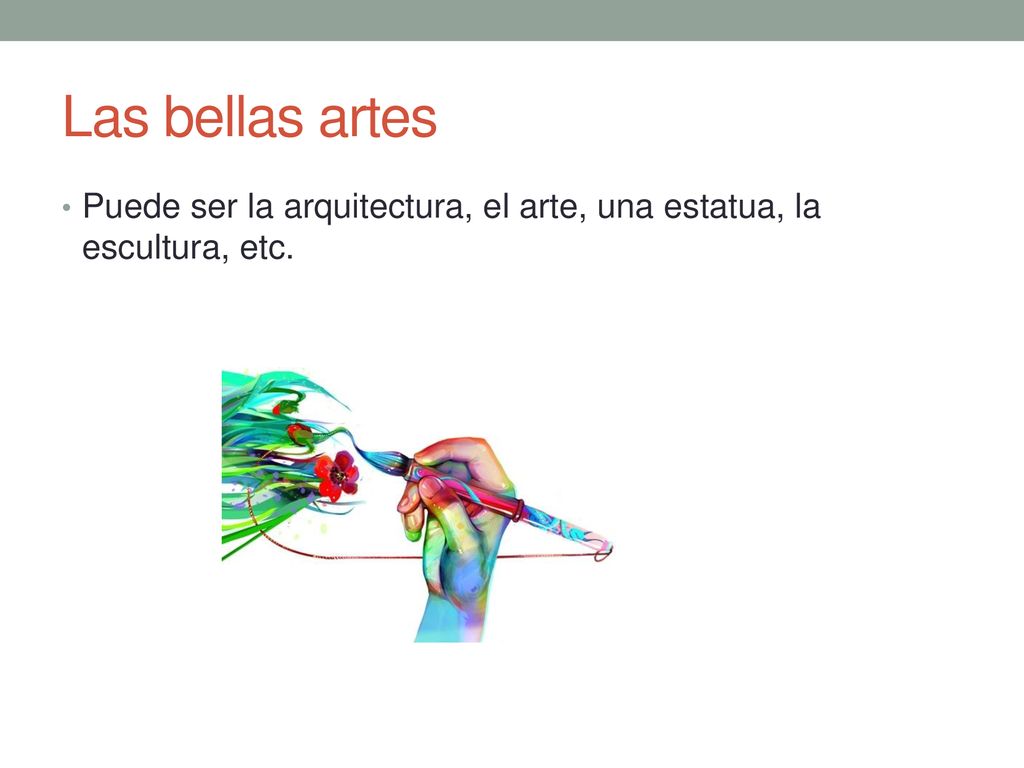 Las bellas artes

• Puede ser la arquitectura, el arte, una estatua, la escultura, etc.